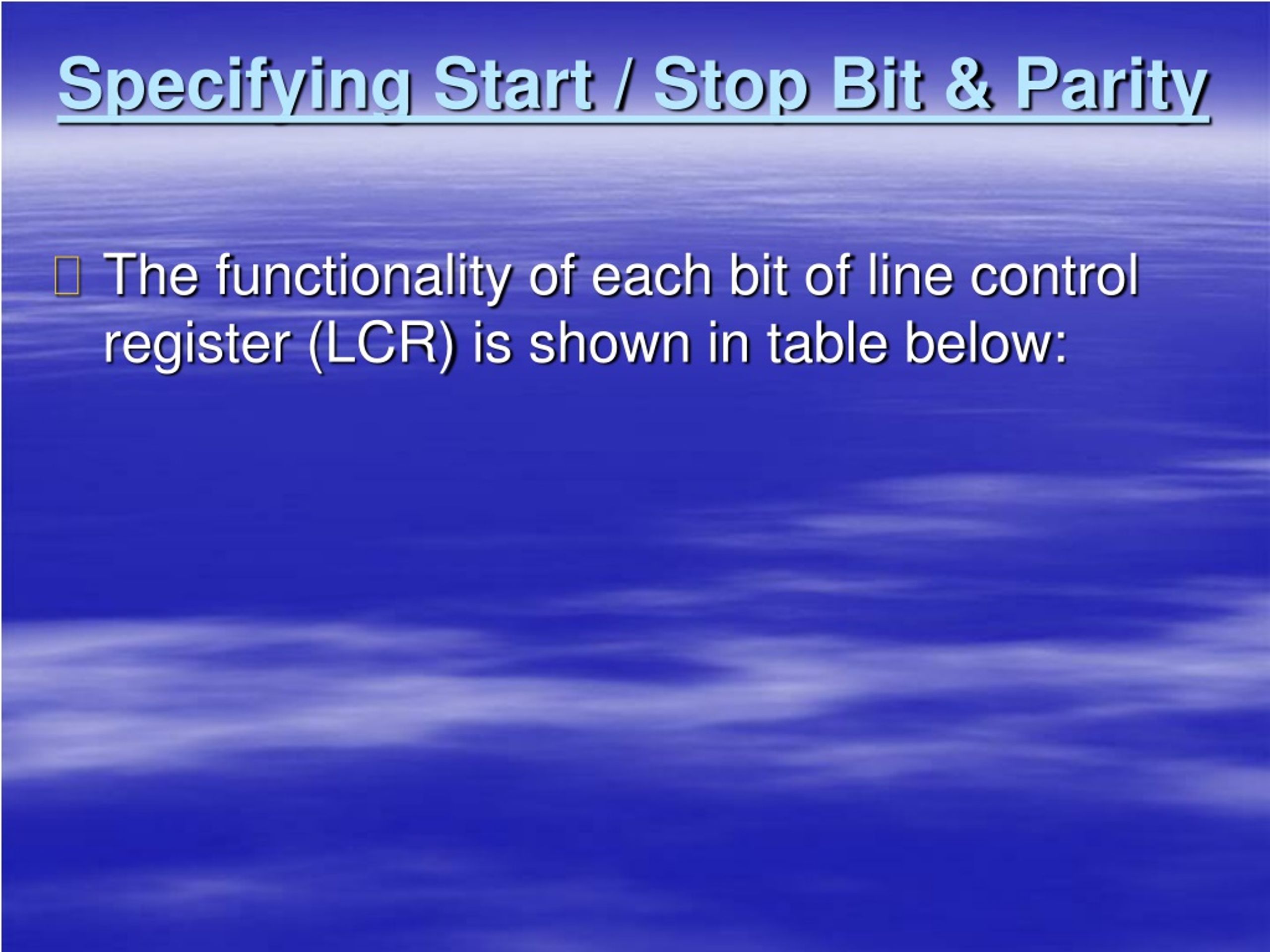 Specifying Start / Stop Bit & Parity

The functionality of each bit of line control register (LCR) is shown in table below: